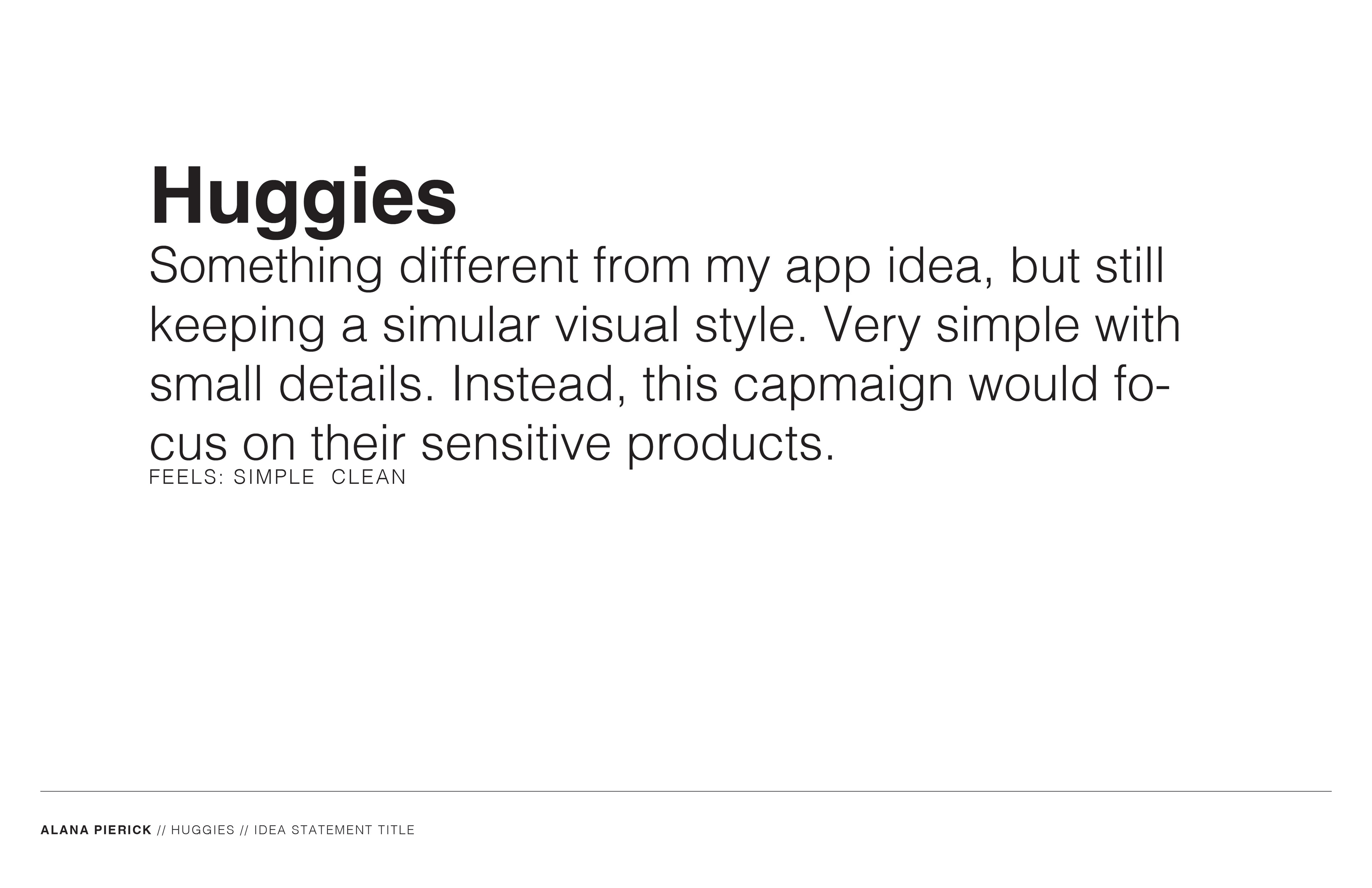 Huggies

Something different from my app idea, but still keeping a simular visual style. Very simple with small details. Instead, this capmaign would focus on their sensitive products.

FEELS: SIMPLE CLEAN

ALANA PIERICK // HUGGIES // IDEA STATEMENT TITLE